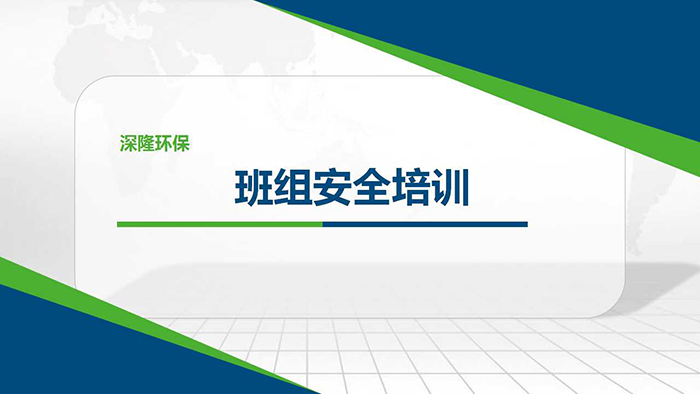 深隆环保

班组安全培训